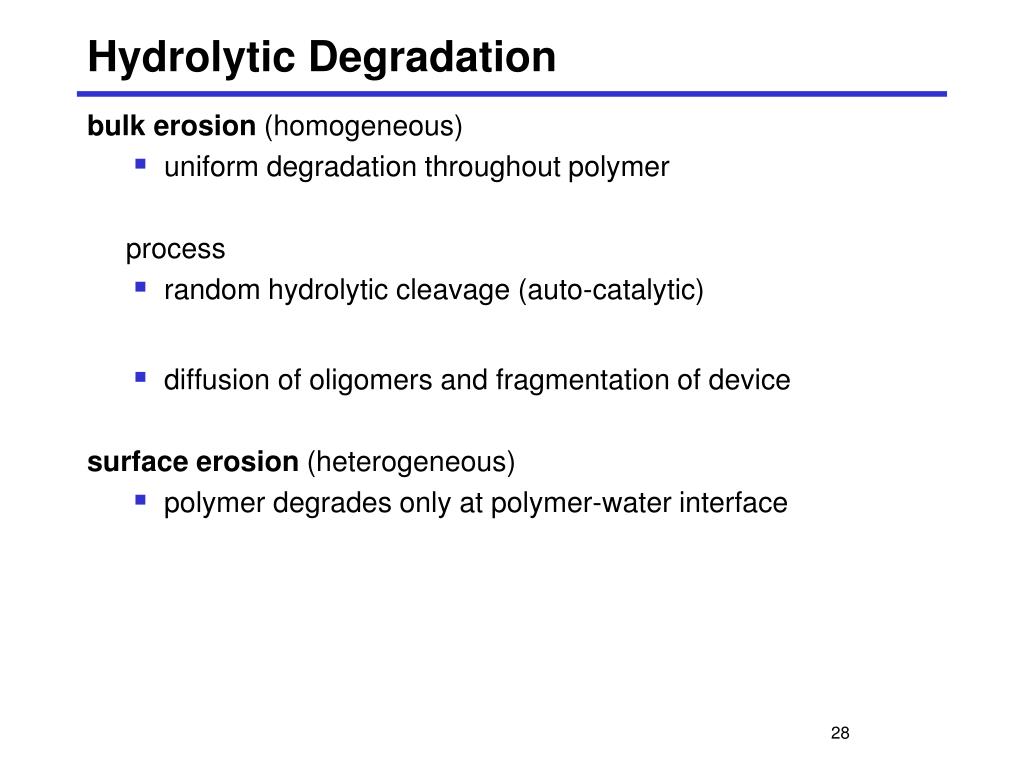 Hydrolytic Degradation

bulk erosion (homogeneous)

- uniform degradation throughout polymer

process

- random hydrolytic cleavage (auto-catalytic)

- diffusion of oligomers and fragmentation of device

surface erosion (heterogeneous)

- polymer degrades only at polymer-water interface

28